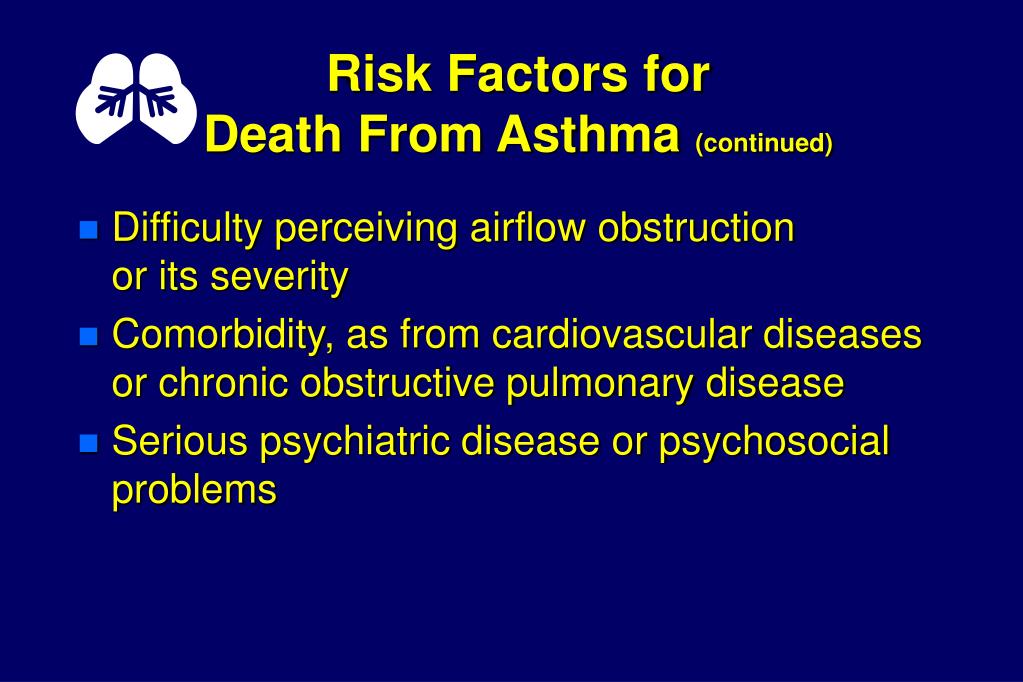 Risk Factors for
Death From Asthma (continued)

- Difficulty perceiving airflow obstruction or its severity
- Comorbidity, as from cardiovascular diseases or chronic obstructive pulmonary disease
- Serious psychiatric disease or psychosocial problems